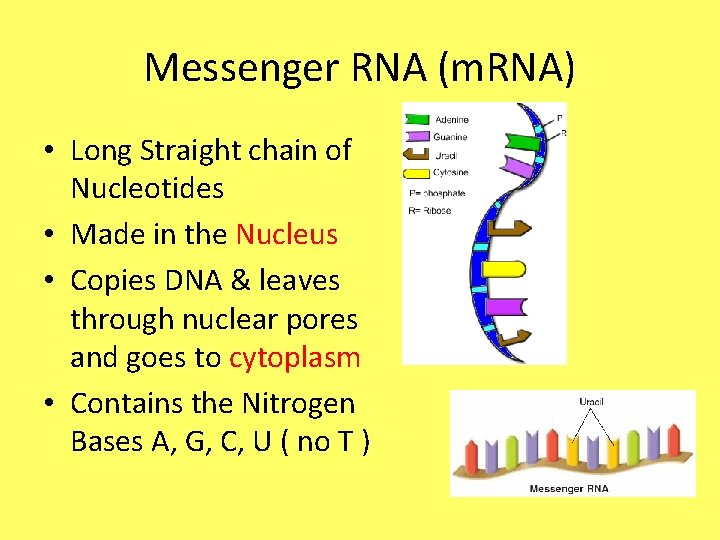 Messenger RNA (mRNA)

• Long Straight chain of Nucleotides
• Made in the Nucleus
• Copies DNA & leaves through nuclear pores and goes to cytoplasm
• Contains the Nitrogen Bases A, G, C, U ( no T )

Adenine
Guanine
Uracil
Cytosine
P= phosphate
R= Ribose
P
R

Uracil
Messenger RNA